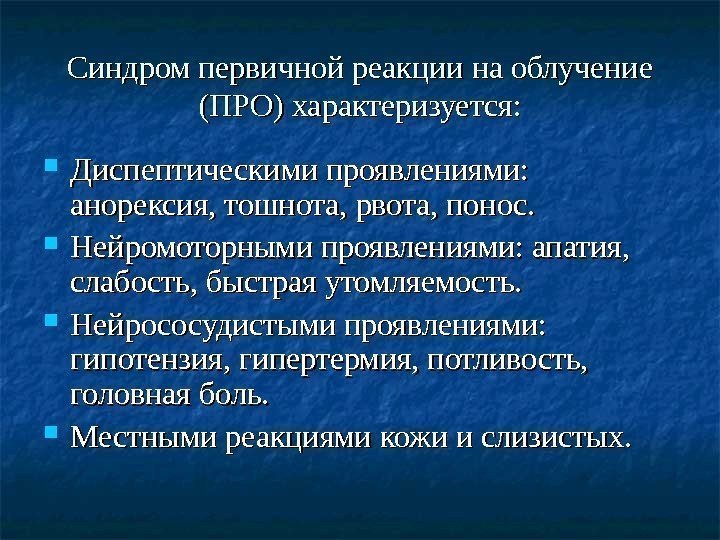 Синдром первичной реакции на облучение (ПРО) характеризуется:

- Диспептическими проявлениями: анорексия, тошнота, рвота, понос.
- Нейромоторными проявлениями: апатия, слабость, быстрая утомляемость.
- Нейрососудистыми проявлениями: гипотензия, гипертермия, потливость, головная боль.
- Местными реакциями кожи и слизистых.